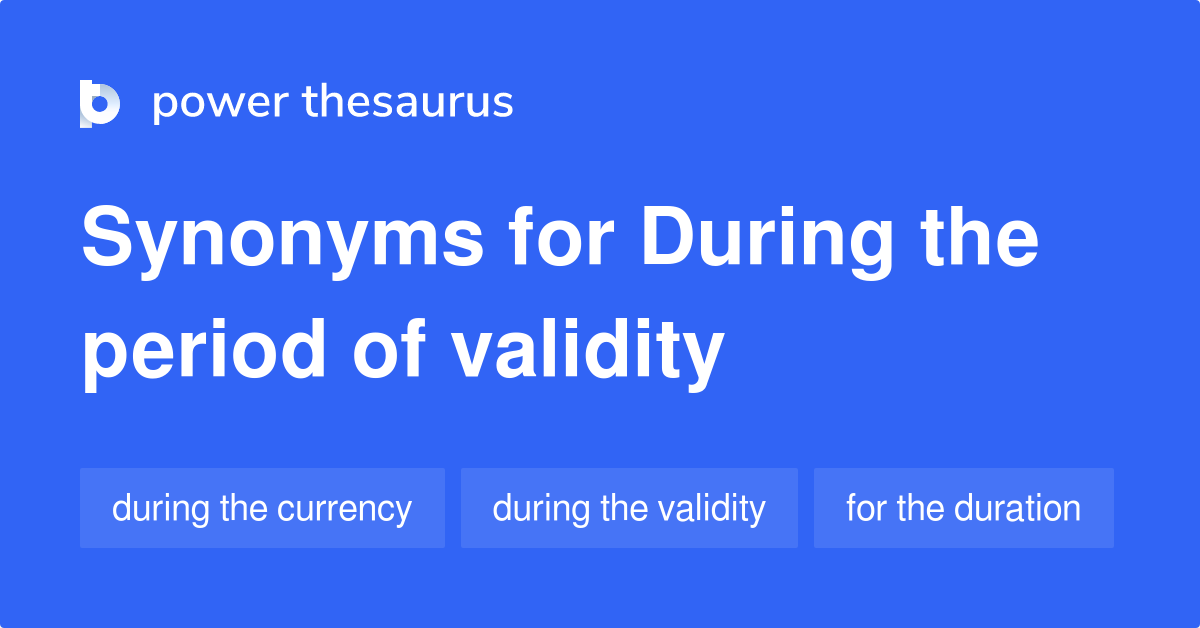 power thesaurus

Synonyms for During the period of validity

during the currency

during the validity

for the duration